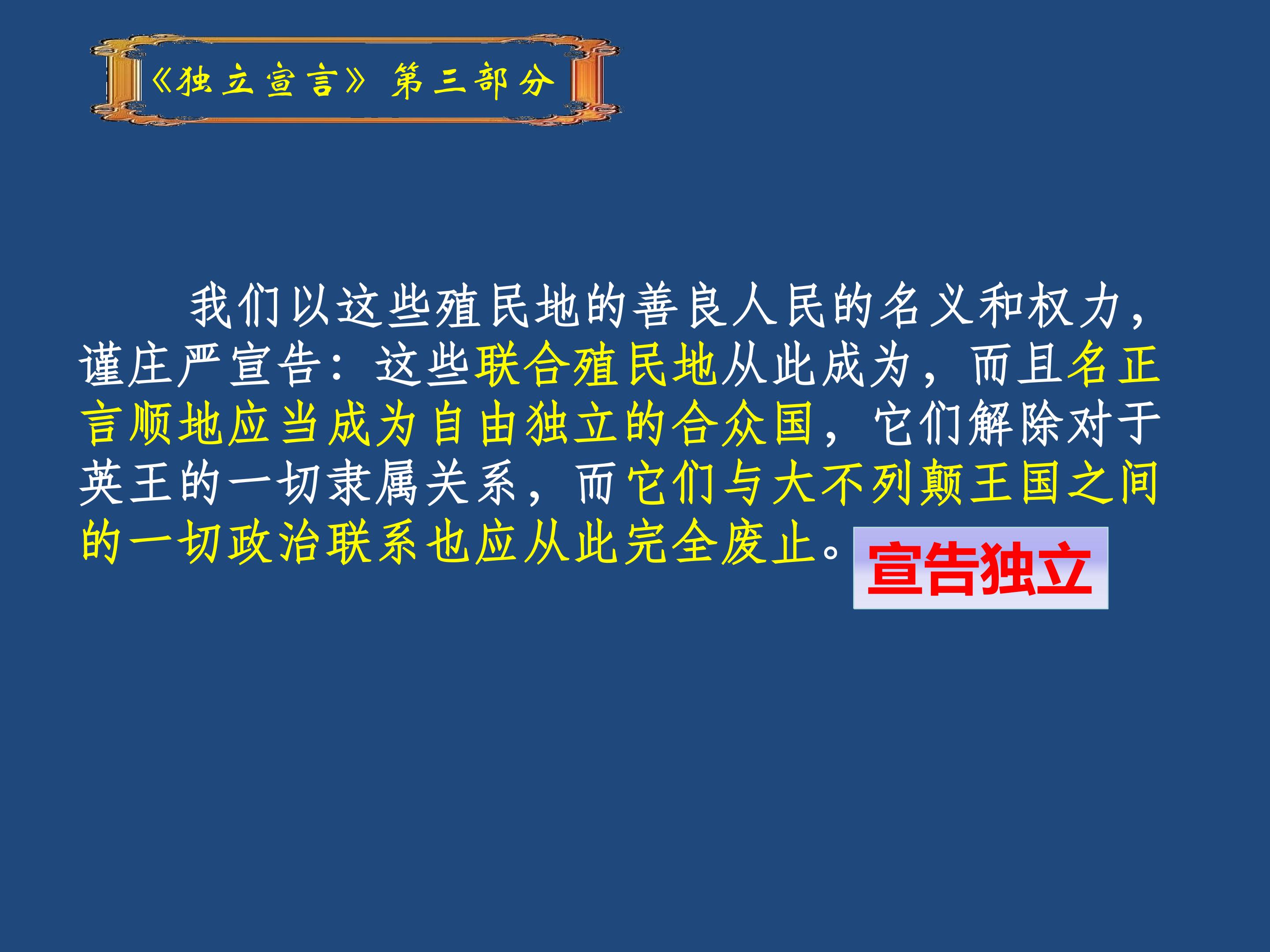 《独立宣言》第三部分

我们以这些殖民地的善良人民的名义和权力，谨庄严宣告：这些联合殖民地从此成为，而且名正言顺地应当成为自由独立的合众国，它们解除对于英王的一切隶属关系，而它们与大不列颠王国之间的一切政治联系也应从此完全废止。

宣告独立